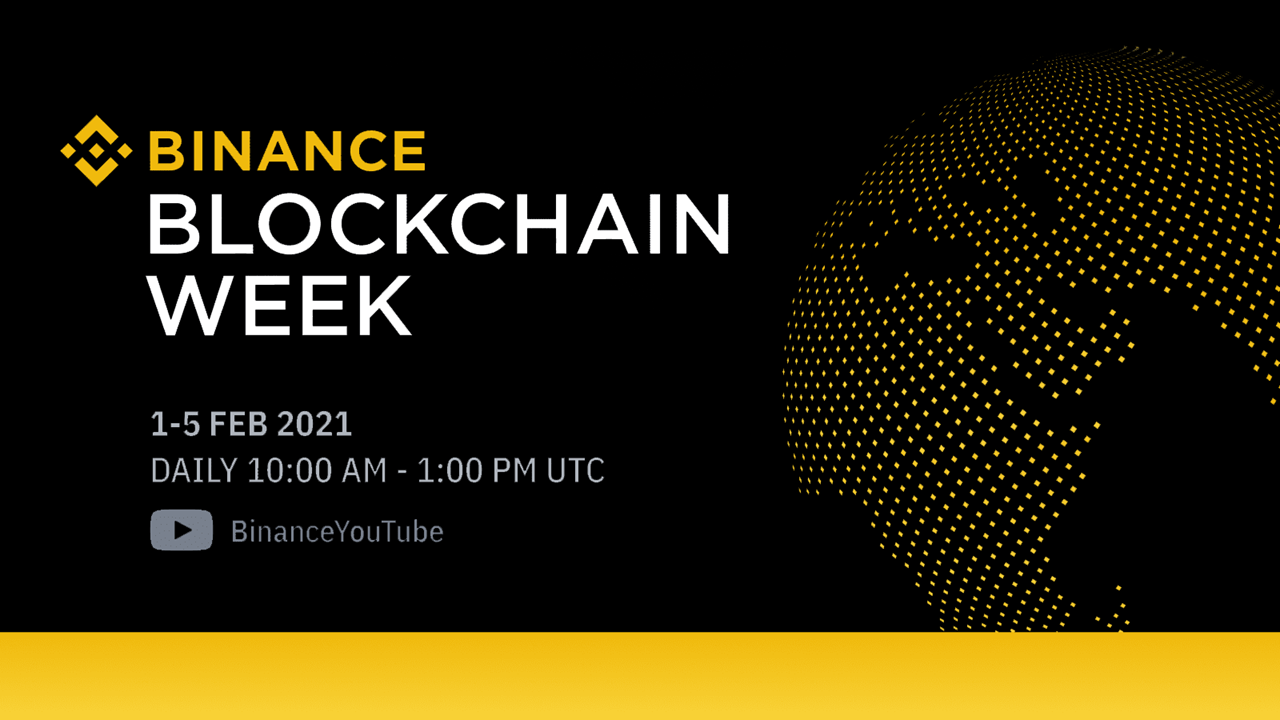 BINANCE
BLOCKCHAIN WEEK

1-5 FEB 2021
DAILY 10:00 AM - 1:00 PM UTC

BinanceYouTube